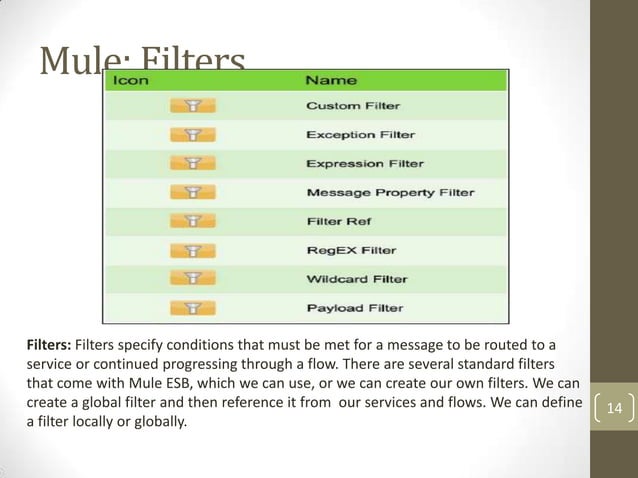 Mule: Filters

| Icon | Name |
|---|---|
| | Custom Filter |
| | Exception Filter |
| | Expression Filter |
| | Message Property Filter |
| | Filter Ref |
| | RegEX Filter |
| | Wildcard Filter |
| | Payload Filter |

Filters: Filters specify conditions that must be met for a message to be routed to a service or continued progressing through a flow. There are several standard filters that come with Mule ESB, which we can use, or we can create our own filters. We can create a global filter and then reference it from our services and flows. We can define a filter locally or globally.

14